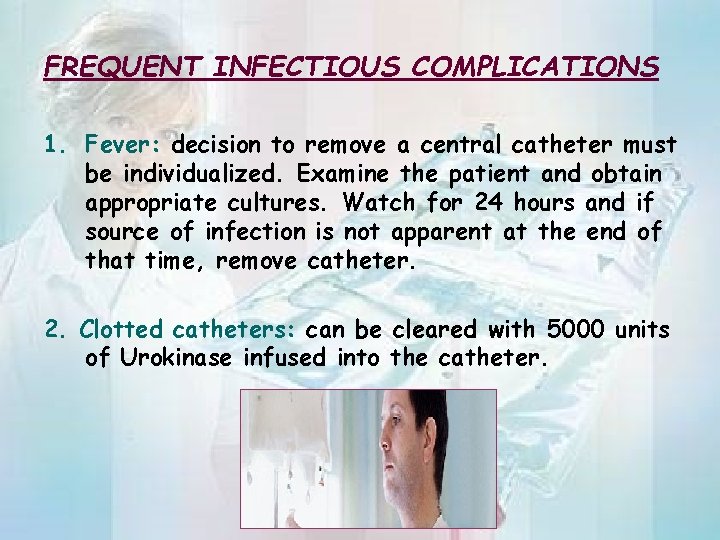 FREQUENT INFECTIOUS COMPLICATIONS

1. Fever: decision to remove a central catheter must be individualized. Examine the patient and obtain appropriate cultures. Watch for 24 hours and if source of infection is not apparent at the end of that time, remove catheter.

2. Clotted catheters: can be cleared with 5000 units of Urokinase infused into the catheter.